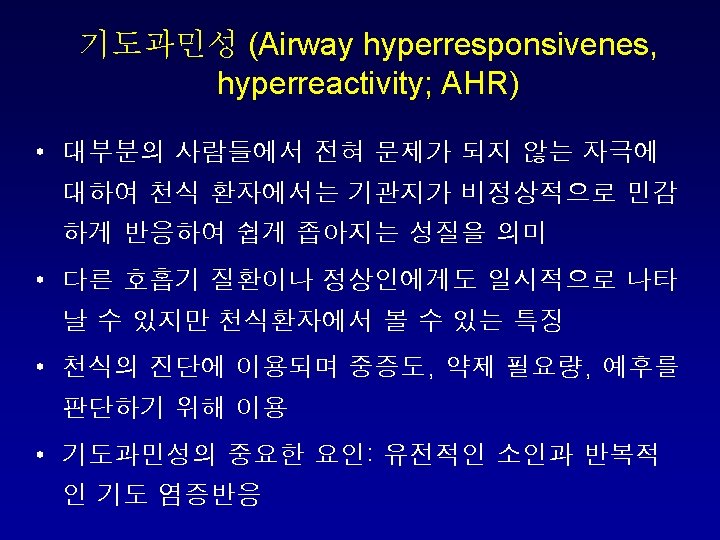 기도과민성 (Airway hyperresponsivenes, hyperreactivity; AHR)

• 대부분의 사람들에서 전혀 문제가 되지 않는 자극에 대하여 천식 환자에서는 기관지가 비정상적으로 민감하게 반응하여 쉽게 좁아지는 성질을 의미

• 다른 호흡기 질환이나 정상인에게도 일시적으로 나타날 수 있지만 천식환자에서 볼 수 있는 특징

• 천식의 진단에 이용되며 중증도, 약제 필요량, 예후를 판단하기 위해 이용

• 기도과민성의 중요한 요인: 유전적인 소인과 반복적인 기도 염증반응